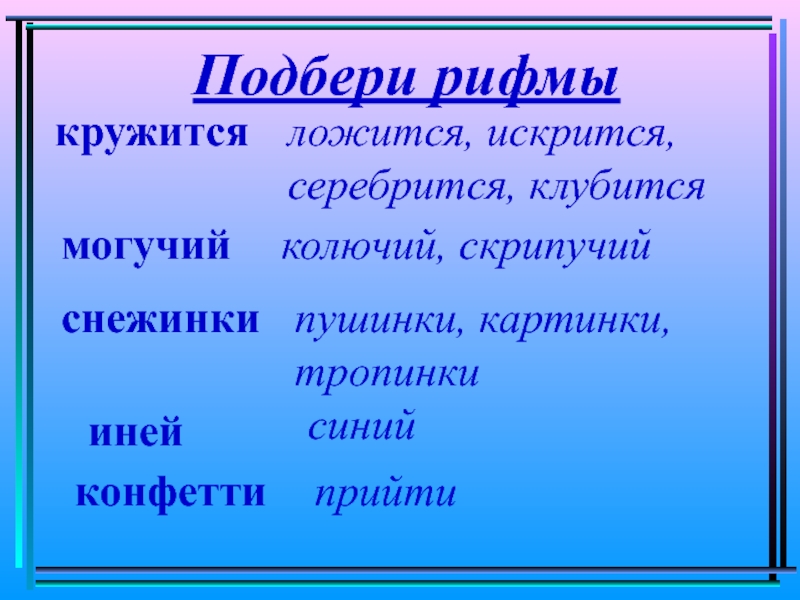 Подбери рифмы

кружится ложится, искрится, серебрится, клубится

могучий колючий, скрипучий

снежинки пушинки, картинки, тропинки

иней синий

конфетти прийти